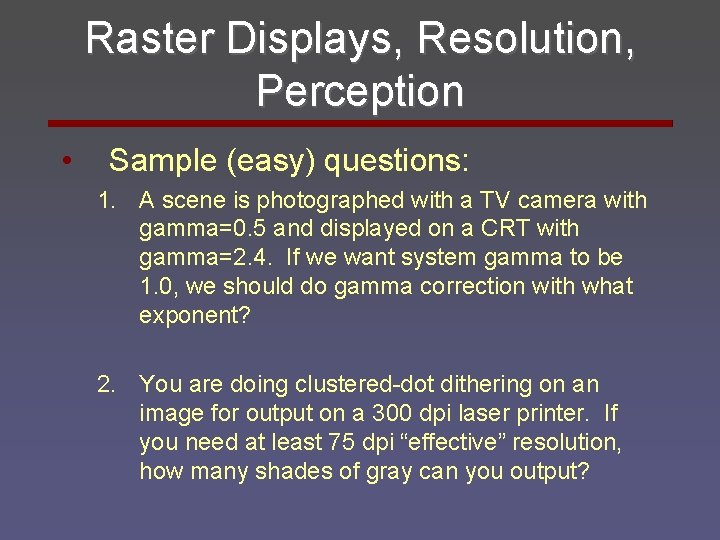 Raster Displays, Resolution, Perception

• Sample (easy) questions:

1. A scene is photographed with a TV camera with gamma=0.5 and displayed on a CRT with gamma=2.4. If we want system gamma to be 1.0, we should do gamma correction with what exponent?

2. You are doing clustered-dot dithering on an image for output on a 300 dpi laser printer. If you need at least 75 dpi “effective” resolution, how many shades of gray can you output?